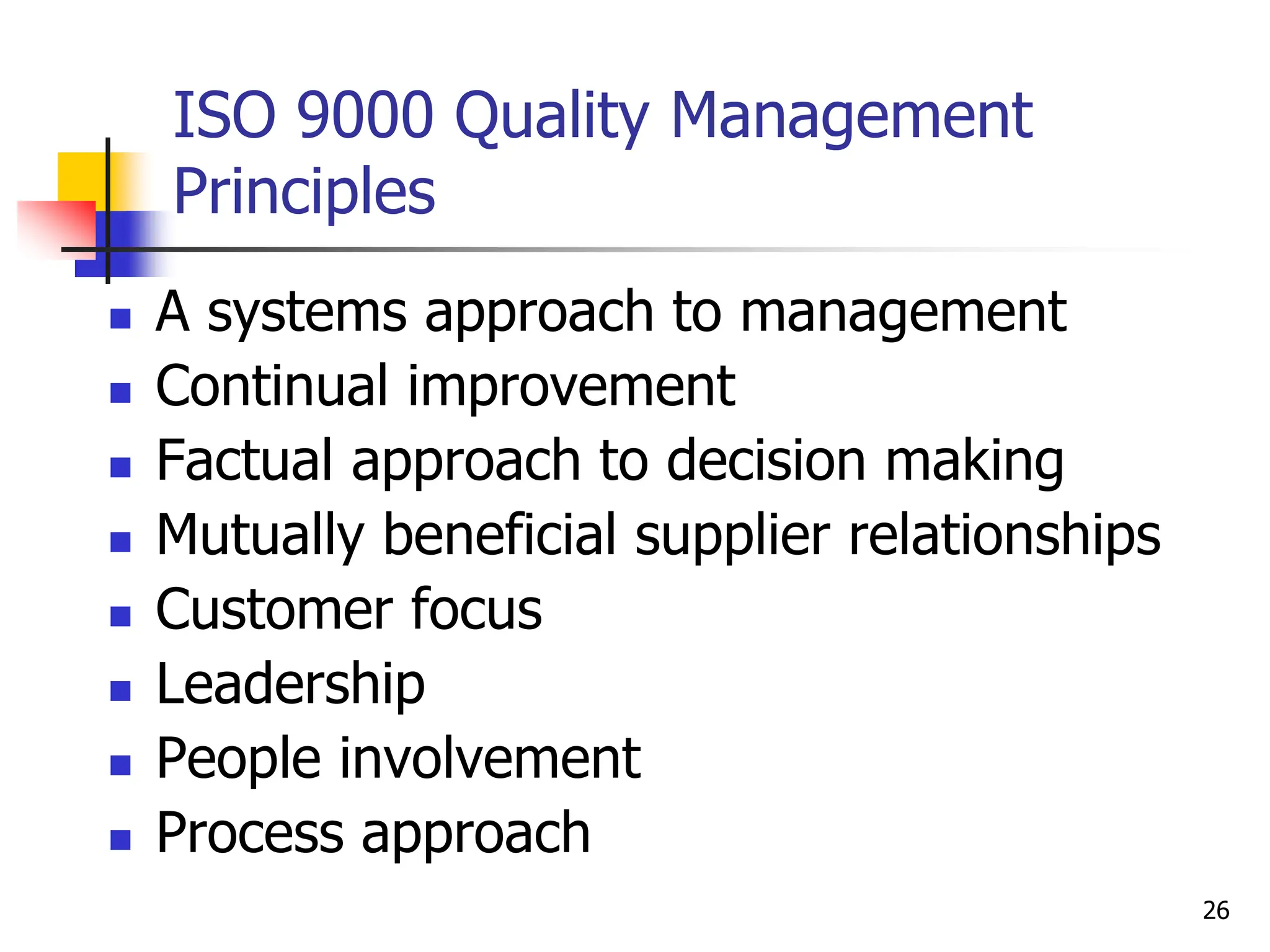 ISO 9000 Quality Management Principles

- A systems approach to management
- Continual improvement
- Factual approach to decision making
- Mutually beneficial supplier relationships
- Customer focus
- Leadership
- People involvement
- Process approach

26